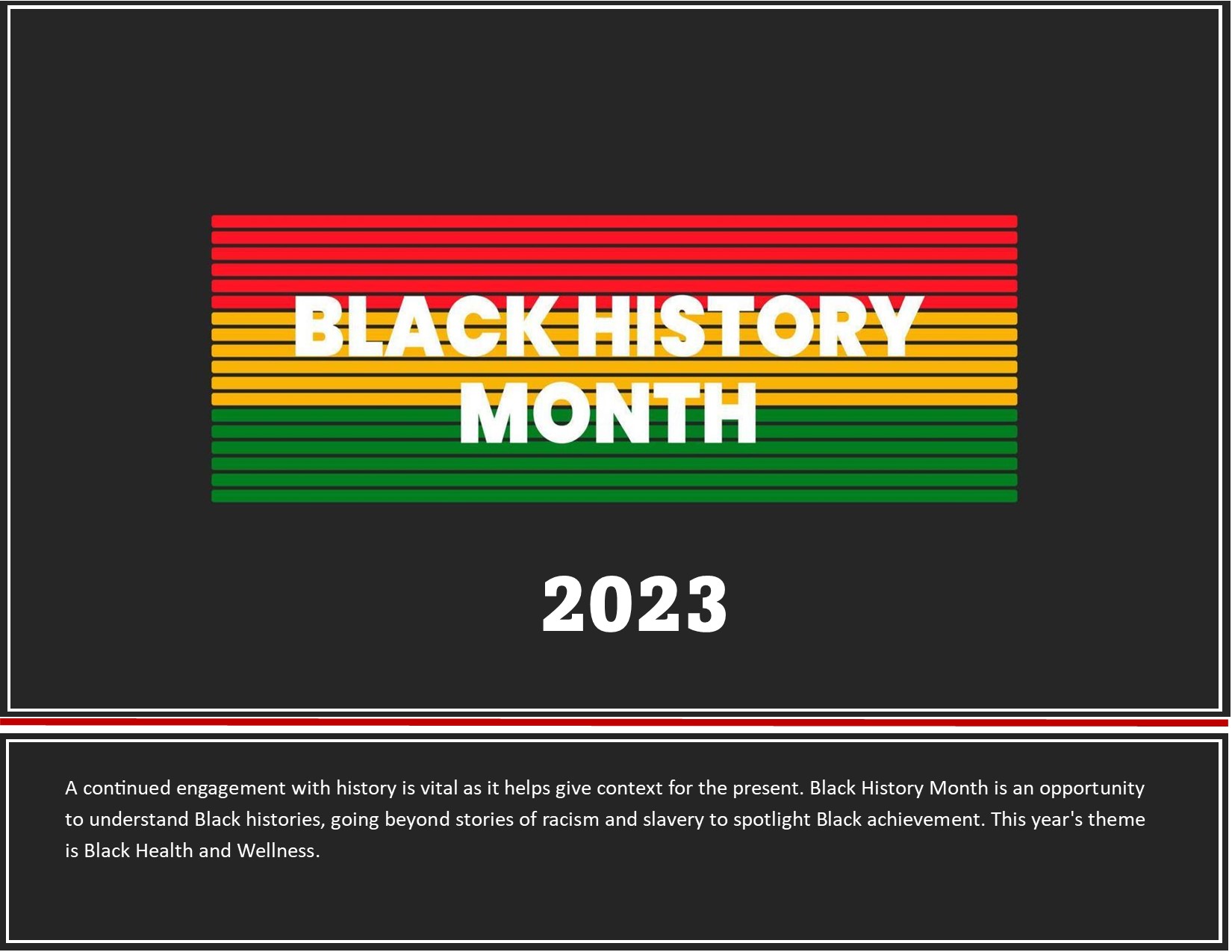 BLACK HISTORY MONTH

2023

A continued engagement with history is vital as it helps give context for the present. Black History Month is an opportunity to understand Black histories, going beyond stories of racism and slavery to spotlight Black achievement. This year's theme is Black Health and Wellness.